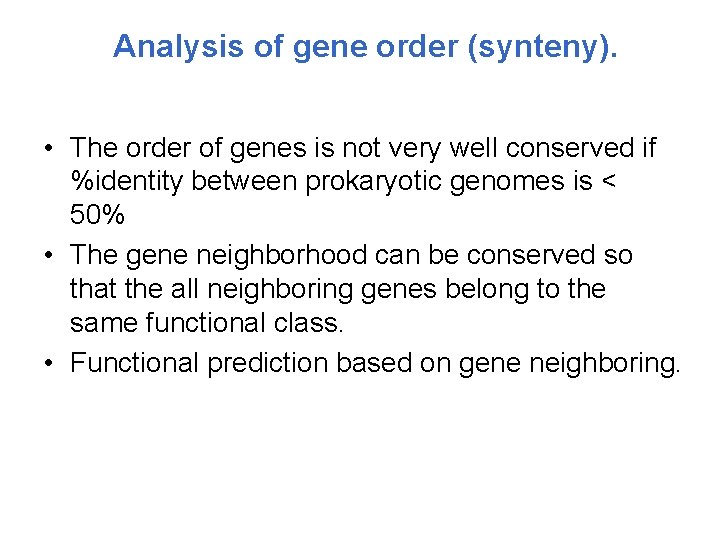 Analysis of gene order (synteny).

• The order of genes is not very well conserved if %identity between prokaryotic genomes is < 50%
• The gene neighborhood can be conserved so that the all neighboring genes belong to the same functional class.
• Functional prediction based on gene neighboring.